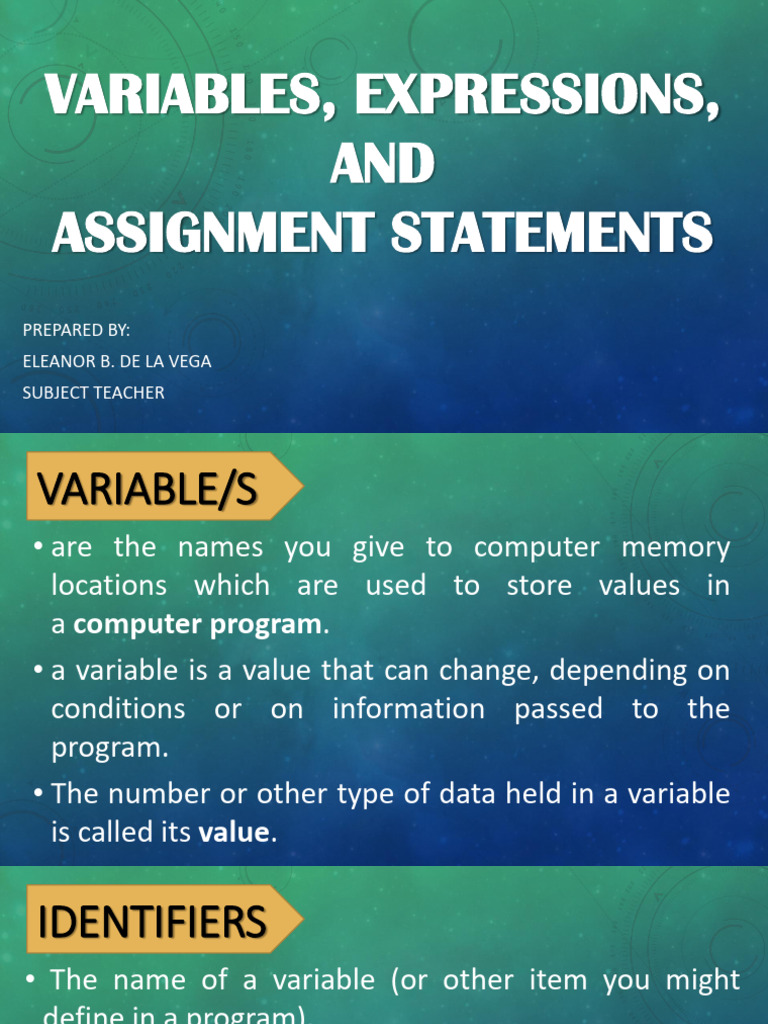 VARIABLES, EXPRESSIONS, AND ASSIGNMENT STATEMENTS

PREPARED BY:
ELEANOR B. DE LA VEGA
SUBJECT TEACHER

VARIABLE/S

• are the names you give to computer memory locations which are used to store values in a computer program.

• a variable is a value that can change, depending on conditions or on information passed to the program.

• The number or other type of data held in a variable is called its value.

IDENTIFIERS

• The name of a variable (or other item you might define in a program)